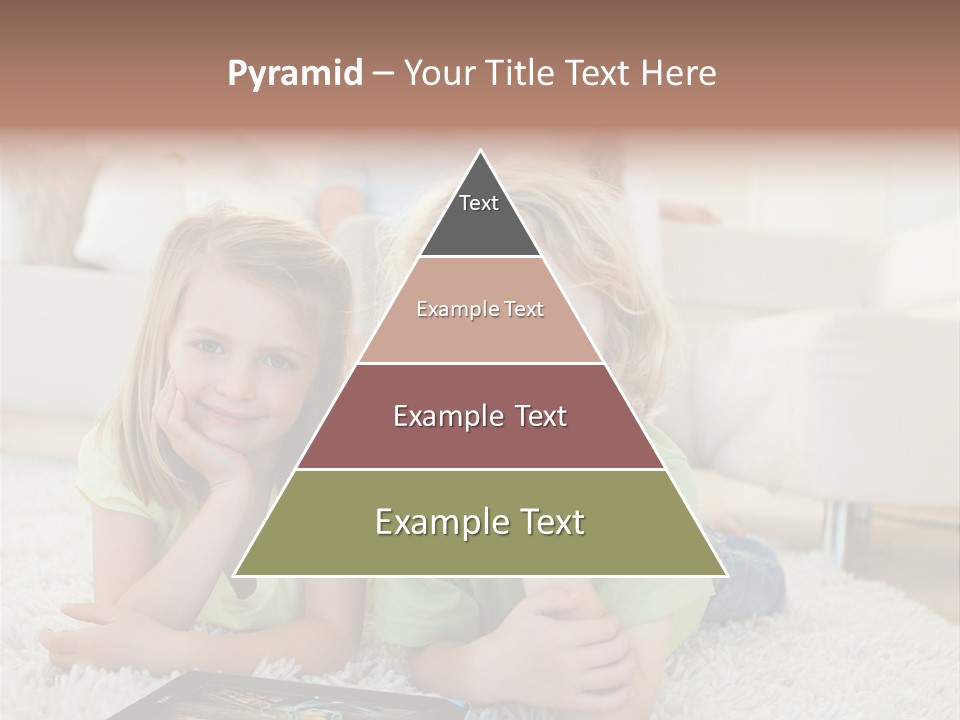 Pyramid – Your Title Text Here

Text

Example Text

Example Text

Example Text